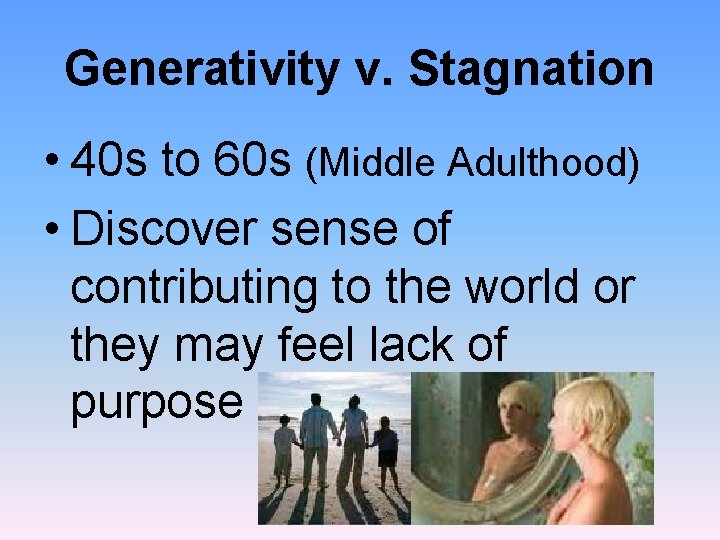 Generativity v. Stagnation

• 40s to 60s (Middle Adulthood)

• Discover sense of contributing to the world or they may feel lack of purpose